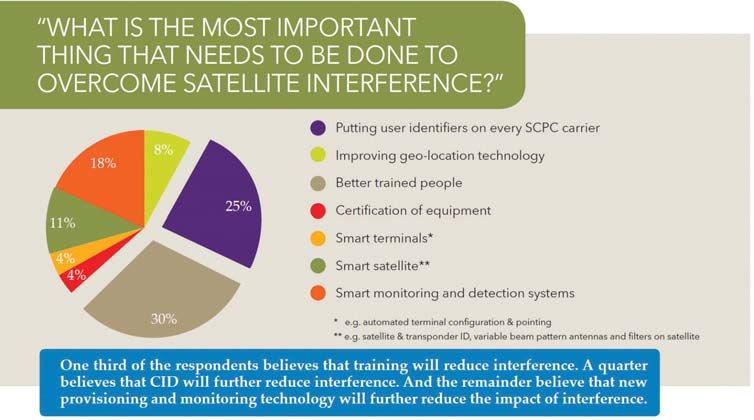 "WHAT IS THE MOST IMPORTANT THING THAT NEEDS TO BE DONE TO OVERCOME SATELLITE INTERFERENCE?"

18%
8%
25%
11%
4%
4%
30%

Putting user identifiers on every SCPC carrier
Improving geo-location technology
Better trained people
Certification of equipment
Smart terminals*
Smart satellite**
Smart monitoring and detection systems

* e.g. automated terminal configuration & pointing
** e.g. satellite & transponder ID, variable beam pattern antennas and filters on satellite

One third of the respondents believes that training will reduce interference. A quarter believes that CID will further reduce interference. And the remainder believe that new provisioning and monitoring technology will further reduce the impact of interference.